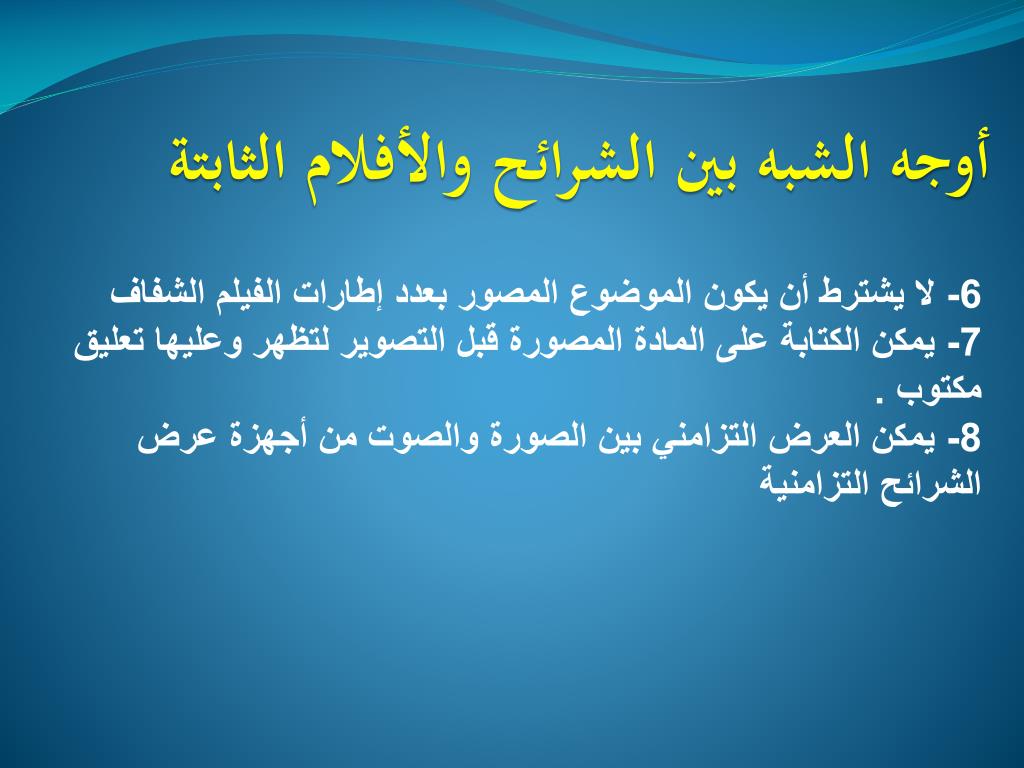 أوجه الشبه بين الشرائح والأفلام الثابتة

6- لا يشترط أن يكون الموضوع المصور بعدد إطارات الفيلم الشفاف
7- يمكن الكتابة على المادة المصورة قبل التصوير لتظهر وعليها تعليق مكتوب .
8- يمكن العرض التزامني بين الصورة والصوت من أجهزة عرض الشرائح التزامنية